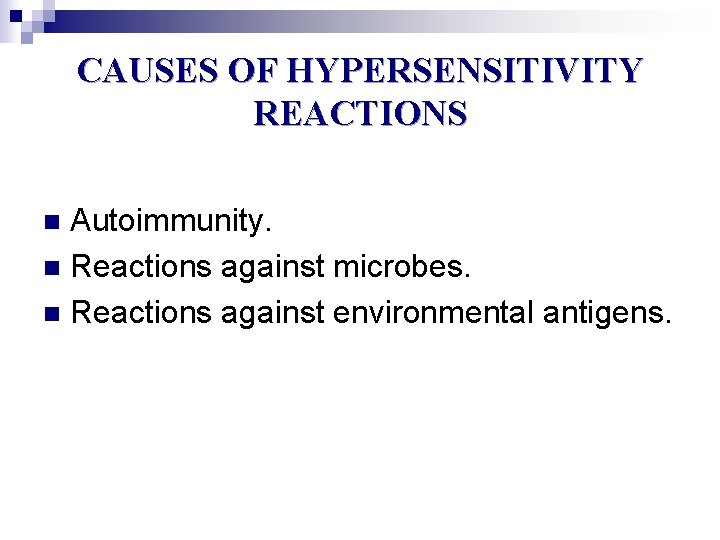 CAUSES OF HYPERSENSITIVITY REACTIONS

- Autoimmunity.
- Reactions against microbes.
- Reactions against environmental antigens.